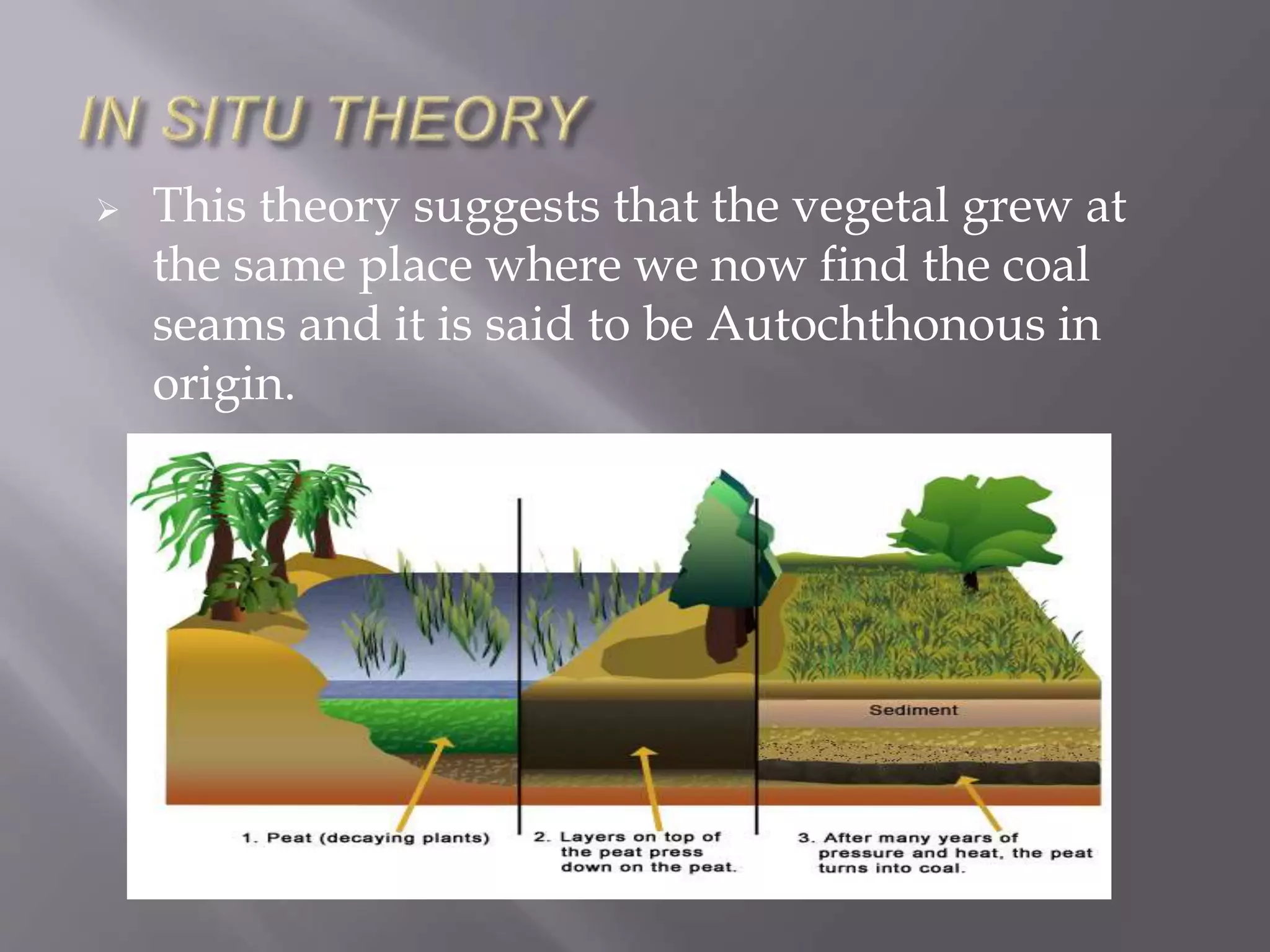 IN SITU THEORY

➢ This theory suggests that the vegetal grew at the same place where we now find the coal seams and it is said to be Autochthonous in origin.

Sediment

1. Peat (decaying plants)

2. Layers on top of the peat press down on the peat.

3. After many years of pressure and heat, the peat turns into coal.